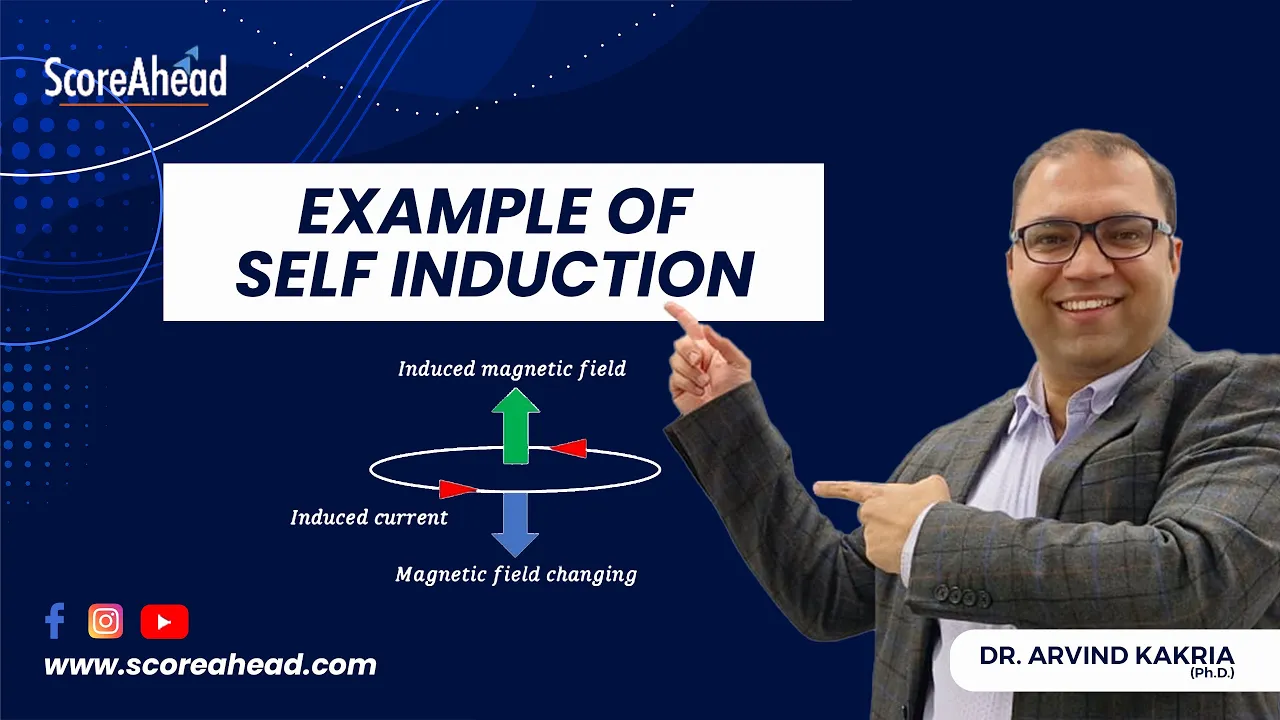 ScoreAhead

EXAMPLE OF
SELF INDUCTION

Induced magnetic field

Induced current

Magnetic field changing

www.scoreahead.com

DR. ARVIND KAKRIA
(Ph.D.)